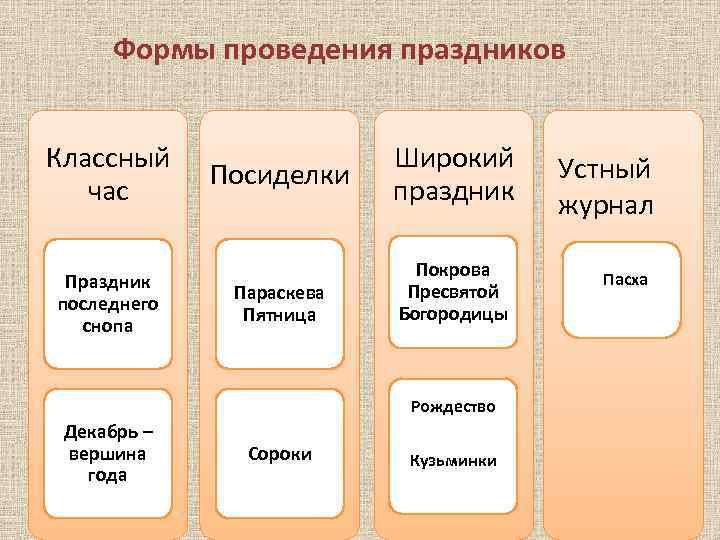 Формы проведения праздников

Классный час

Праздник последнего снопа

Декабрь – вершина года

Посиделки

Параскева Пятница

Сороки

Широкий праздник

Покрова Пресвятой Богородицы

Рождество

Кузьминки

Устный журнал

Пасха